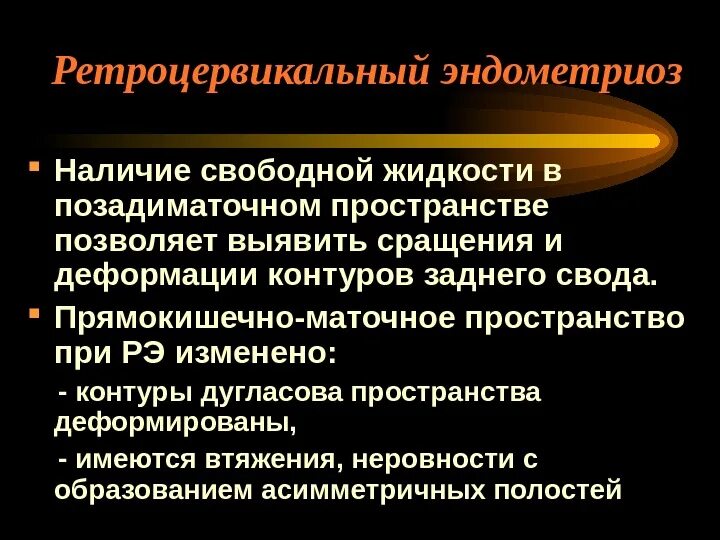 Ретроцервикальный эндометриоз

Наличие свободной жидкости в позадиматочном пространстве позволяет выявить сращения и деформации контуров заднего свода.

Прямокишечно-маточное пространство при РЭ изменено:

- контуры дугласова пространства деформированы,

- имеются втяжения, неровности с образованием асимметричных полостей